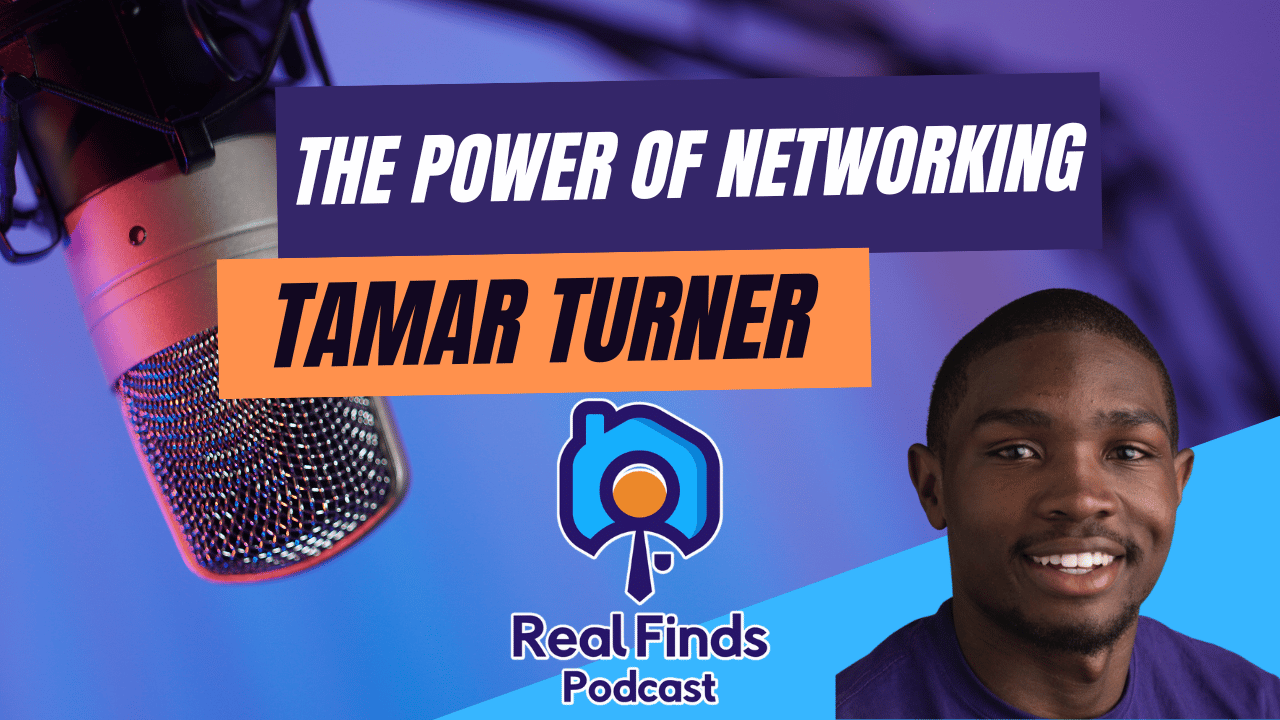 THE POWER OF NETWORKING

TAMAR TURNER

Real Finds
Podcast